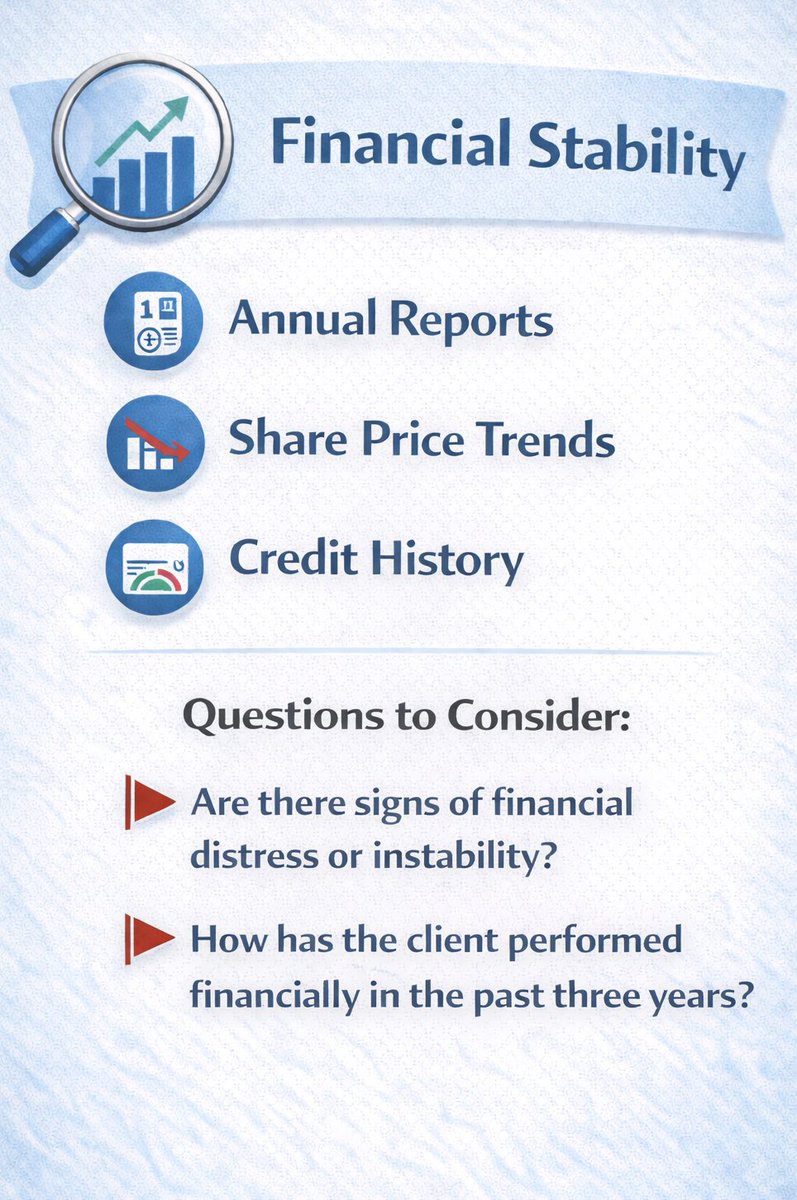 Financial Stability

Annual Reports

Share Price Trends

Credit History

Questions to Consider:

Are there signs of financial distress or instability?

How has the client performed financially in the past three years?